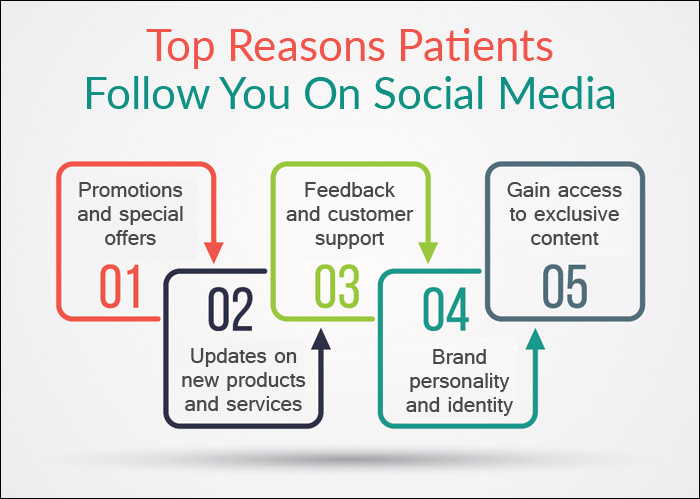 Top Reasons Patients
Follow You On Social Media

Promotions and special offers
01

02
Updates on new products and services

Feedback and customer support
03

04
Brand personality and identity

Gain access to exclusive content
05